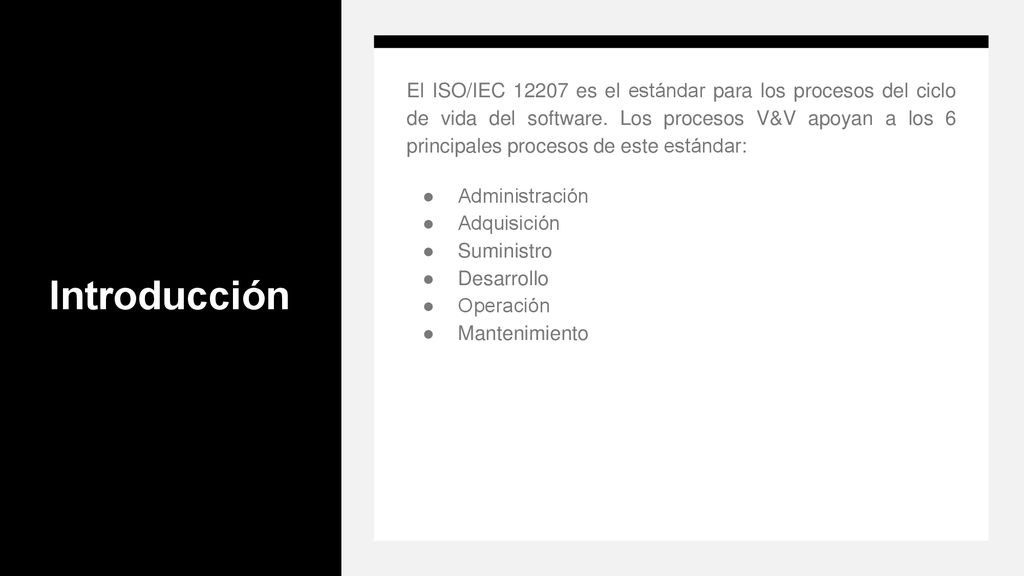 Introducción

El ISO/IEC 12207 es el estándar para los procesos del ciclo de vida del software. Los procesos V&V apoyan a los 6 principales procesos de este estándar:

● Administración
● Adquisición
● Suministro
● Desarrollo
● Operación
● Mantenimiento